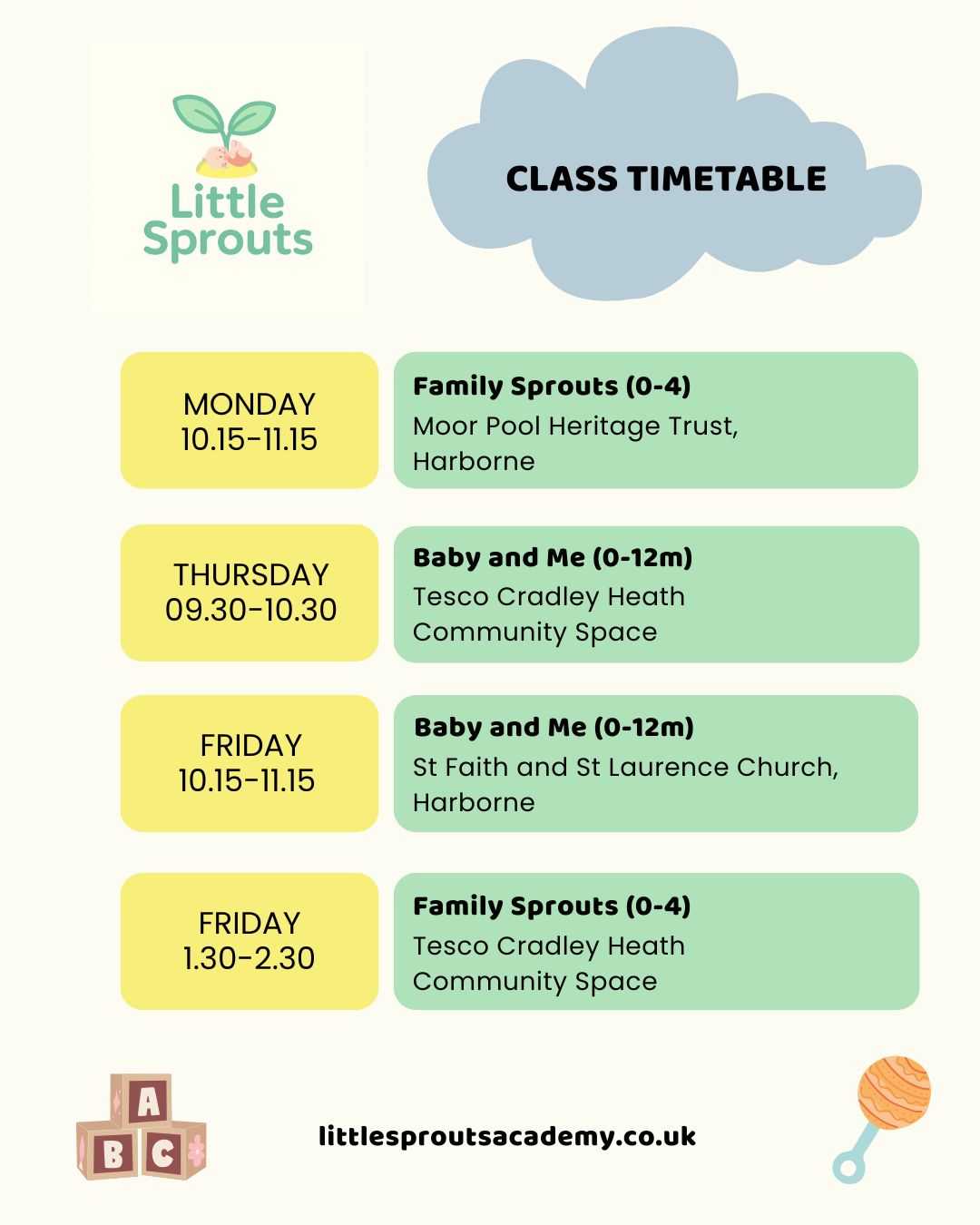 Little Sprouts

CLASS TIMETABLE

MONDAY
10.15-11.15

Family Sprouts (0-4)
Moor Pool Heritage Trust, Harborne

THURSDAY
09.30-10.30

Baby and Me (0-12m)
Tesco Cradley Heath Community Space

FRIDAY
10.15-11.15

Baby and Me (0-12m)
St Faith and St Laurence Church, Harborne

FRIDAY
1.30-2.30

Family Sprouts (0-4)
Tesco Cradley Heath Community Space

A B C

littlesproutsacademy.co.uk